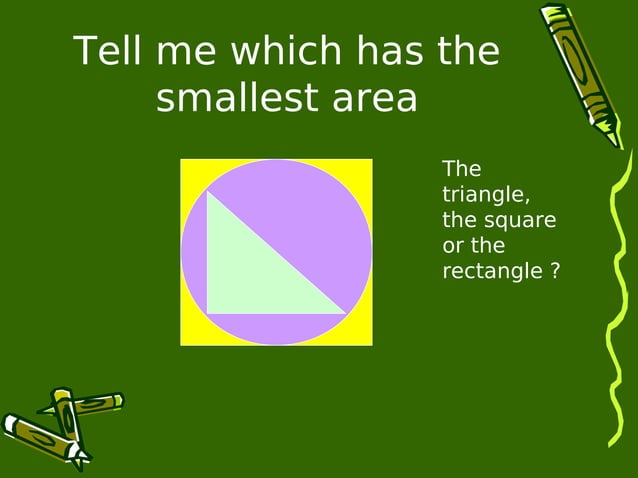 Tell me which has the smallest area

The triangle, the square or the rectangle ?